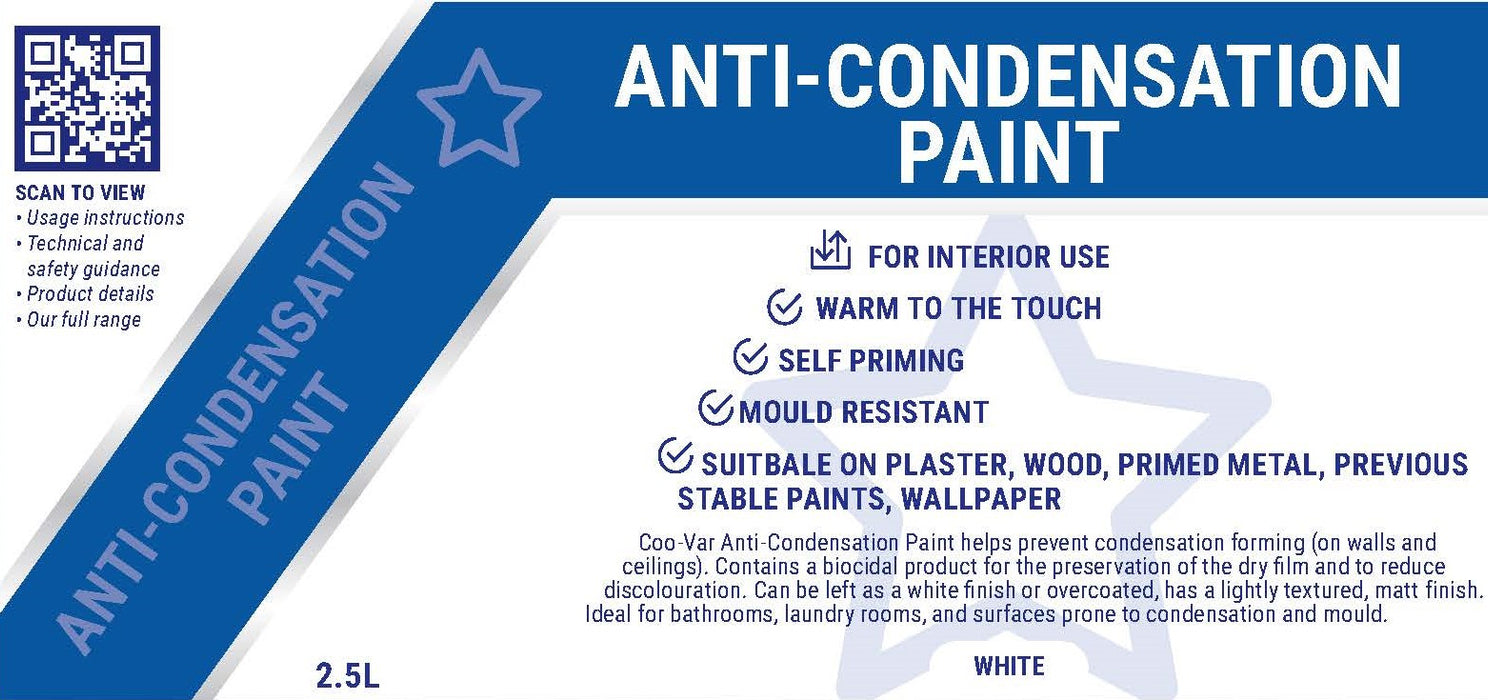 SCAN TO VIEW
• Usage instructions
• Technical and safety guidance
• Product details
• Our full range

ANTI-CONDENSATION PAINT

ANTI-CONDENSATION PAINT

FOR INTERIOR USE
WARM TO THE TOUCH
SELF PRIMING
MOULD RESISTANT
SUITBALE ON PLASTER, WOOD, PRIMED METAL, PREVIOUS STABLE PAINTS, WALLPAPER

Coo-Var Anti-Condensation Paint helps prevent condensation forming (on walls and ceilings). Contains a biocidal product for the preservation of the dry film and to reduce discolouration. Can be left as a white finish or overcoated, has a lightly textured, matt finish. Ideal for bathrooms, laundry rooms, and surfaces prone to condensation and mould.

2.5L

WHITE